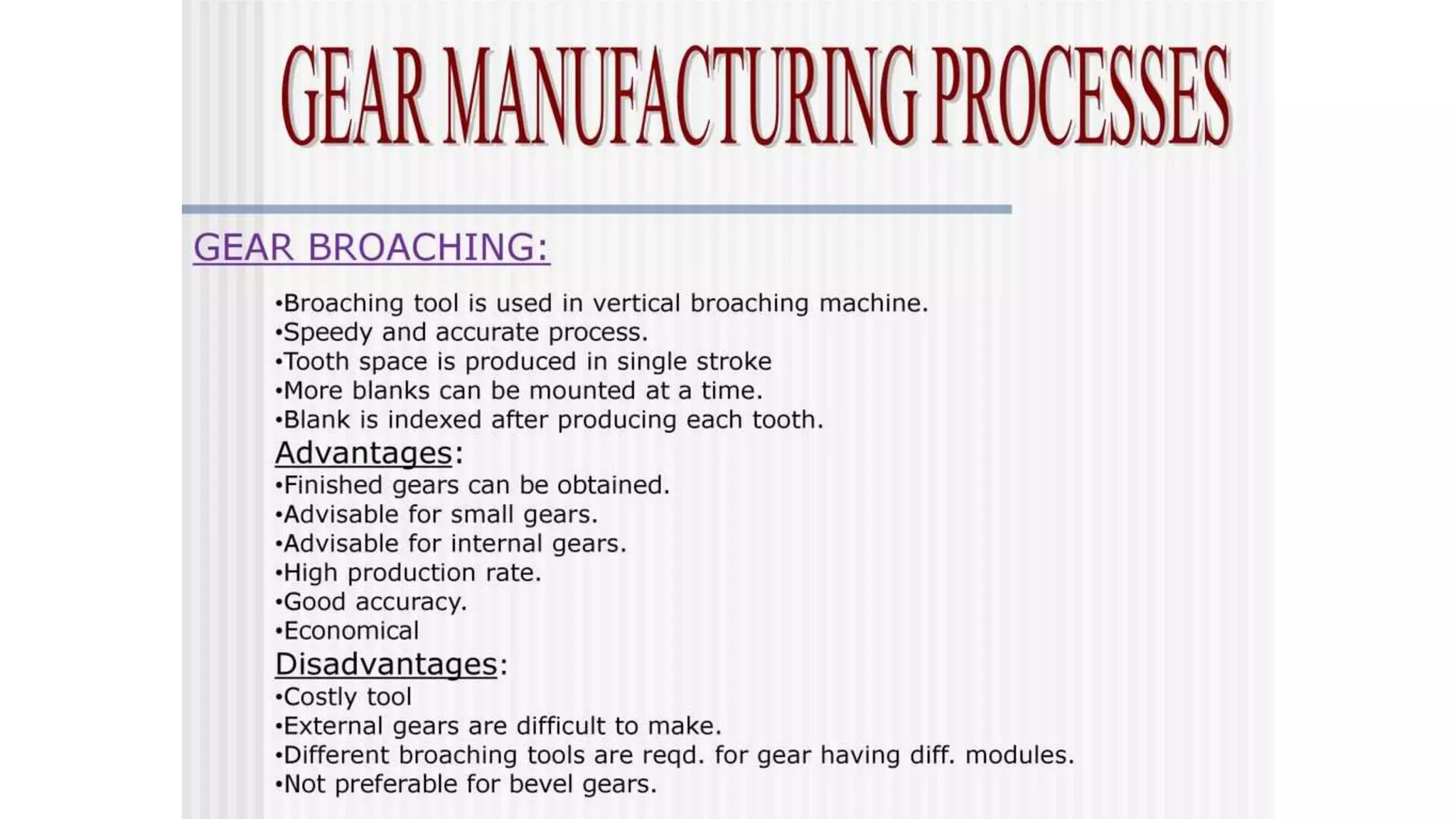 GEAR MANUFACTURING PROCESSES

GEAR BROACHING:

•Broaching tool is used in vertical broaching machine.
•Speedy and accurate process.
•Tooth space is produced in single stroke
•More blanks can be mounted at a time.
•Blank is indexed after producing each tooth.

Advantages:
•Finished gears can be obtained.
•Advisable for small gears.
•Advisable for internal gears.
•High production rate.
•Good accuracy.
•Economical

Disadvantages:
•Costly tool
•External gears are difficult to make.
•Different broaching tools are reqd. for gear having diff. modules.
•Not preferable for bevel gears.